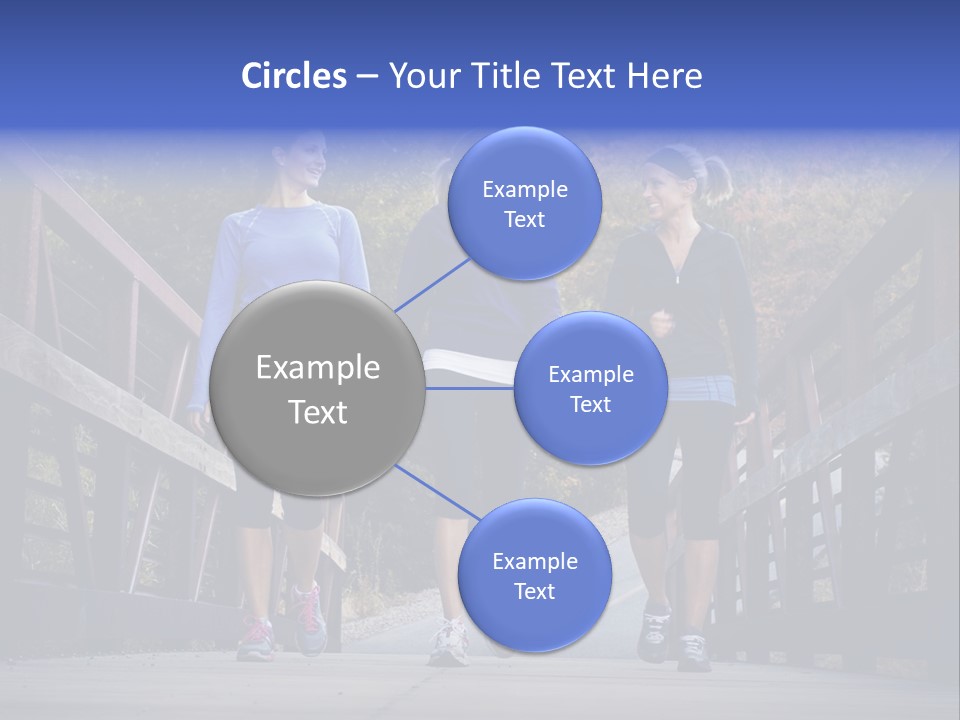 Circles – Your Title Text Here

Example Text

Example Text

Example Text

Example Text